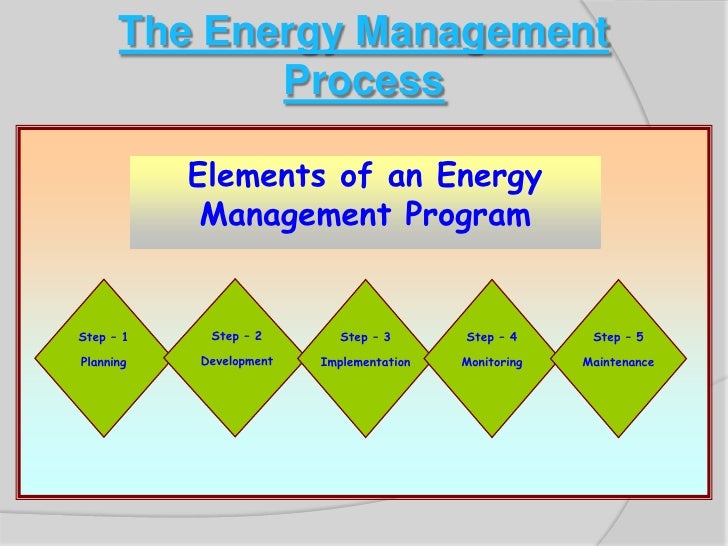 The Energy Management Process

Elements of an Energy Management Program

Step – 1
Planning

Step – 2
Development

Step – 3
Implementation

Step – 4
Monitoring

Step – 5
Maintenance